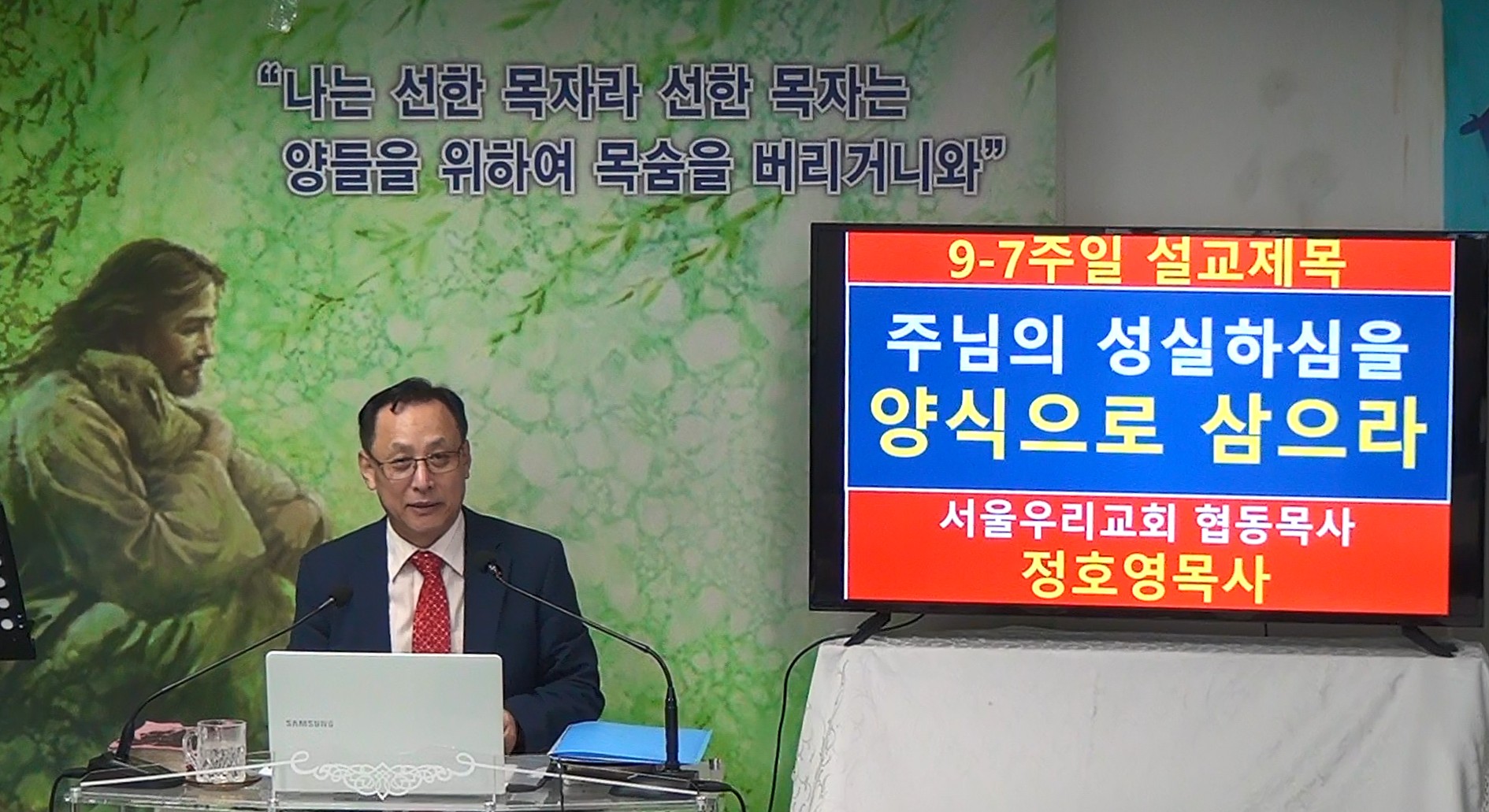 “나는 선한 목자라 선한 목자는 양들을 위하여 목숨을 버리거니와”

9-7주일 설교제목

주님의 성실하심을 양식으로 삼으라

서울우리교회 협동목사
정호영목사

SAMSUNG